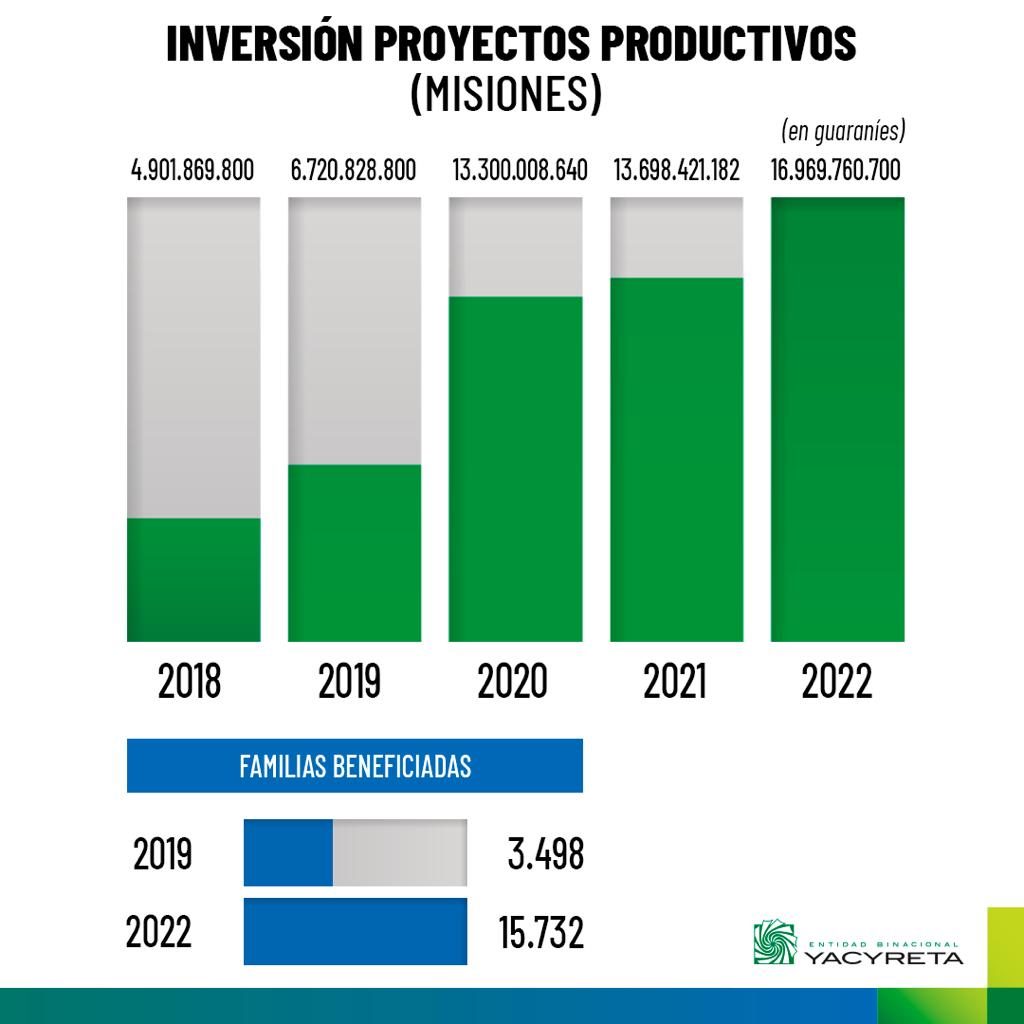 INVERSIÓN PROYECTOS PRODUCTIVOS
(MISIONES)

(en guaraníes)

4.901.869.800
6.720.828.800
13.300.008.640
13.698.421.182
16.969.760.700

2018
2019
2020
2021
2022

FAMILIAS BENEFICIADAS

2019 3.498
2022 15.732

ENTIDAD BINACIONAL
YACYRETA